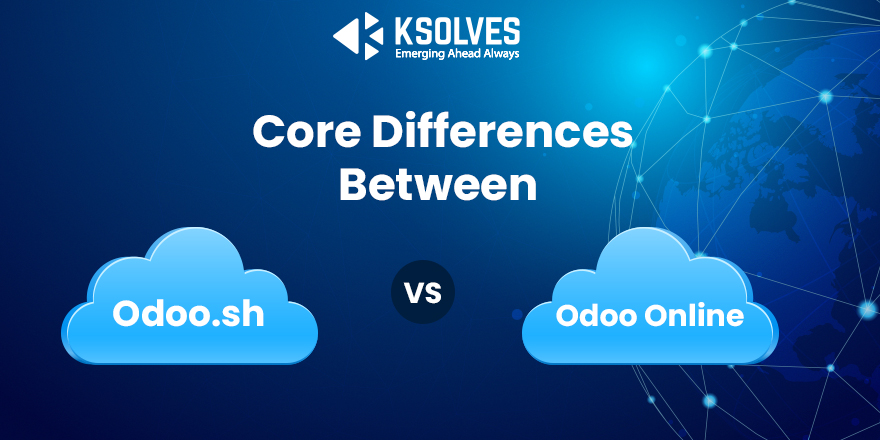 KSOLVES
Emerging Ahead Always

Core Differences Between

Odoo.sh

VS

Odoo Online